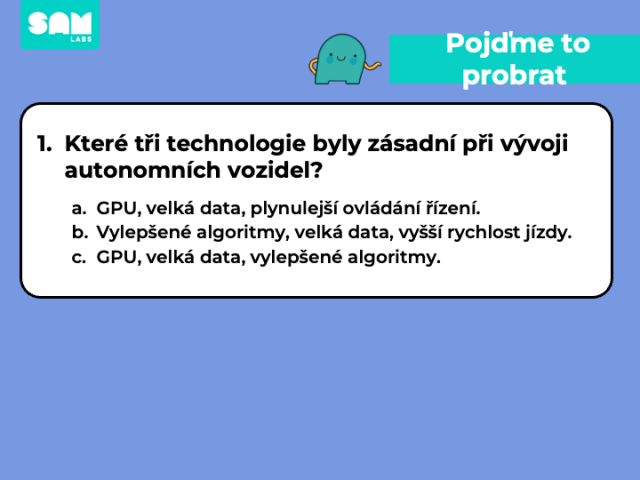 SAM LABS

Pojďme to probrat

1. Které tři technologie byly zásadní při vývoji autonomních vozidel?

a. GPU, velká data, plynulejší ovládání řízení.
b. Vylepšené algoritmy, velká data, vyšší rychlost jízdy.
c. GPU, velká data, vylepšené algoritmy.